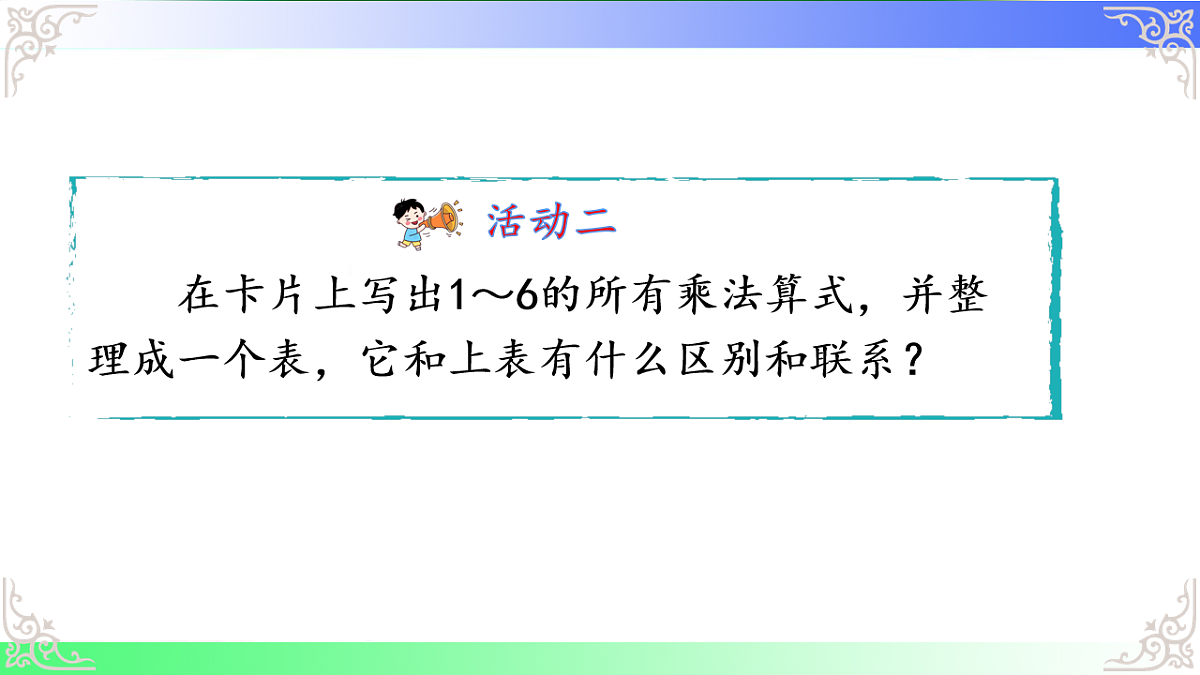 活动二

在卡片上写出1～6的所有乘法算式，并整理成一个表，它和上表有什么区别和联系？